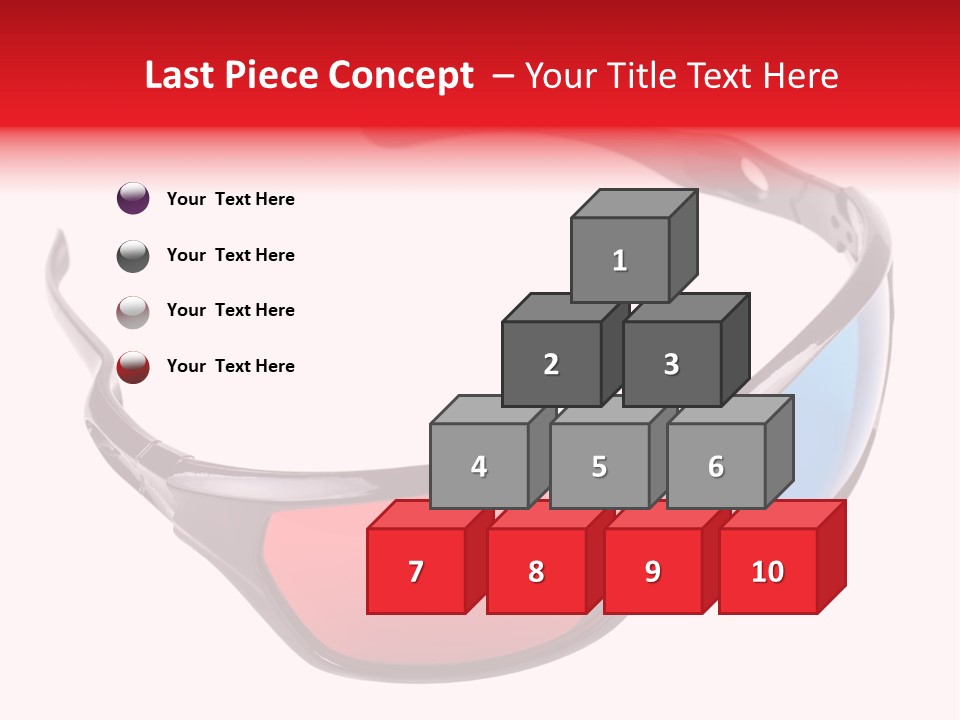 Last Piece Concept – Your Title Text Here

Your Text Here

Your Text Here

Your Text Here

Your Text Here

1

2

3

4

5

6

7

8

9

10